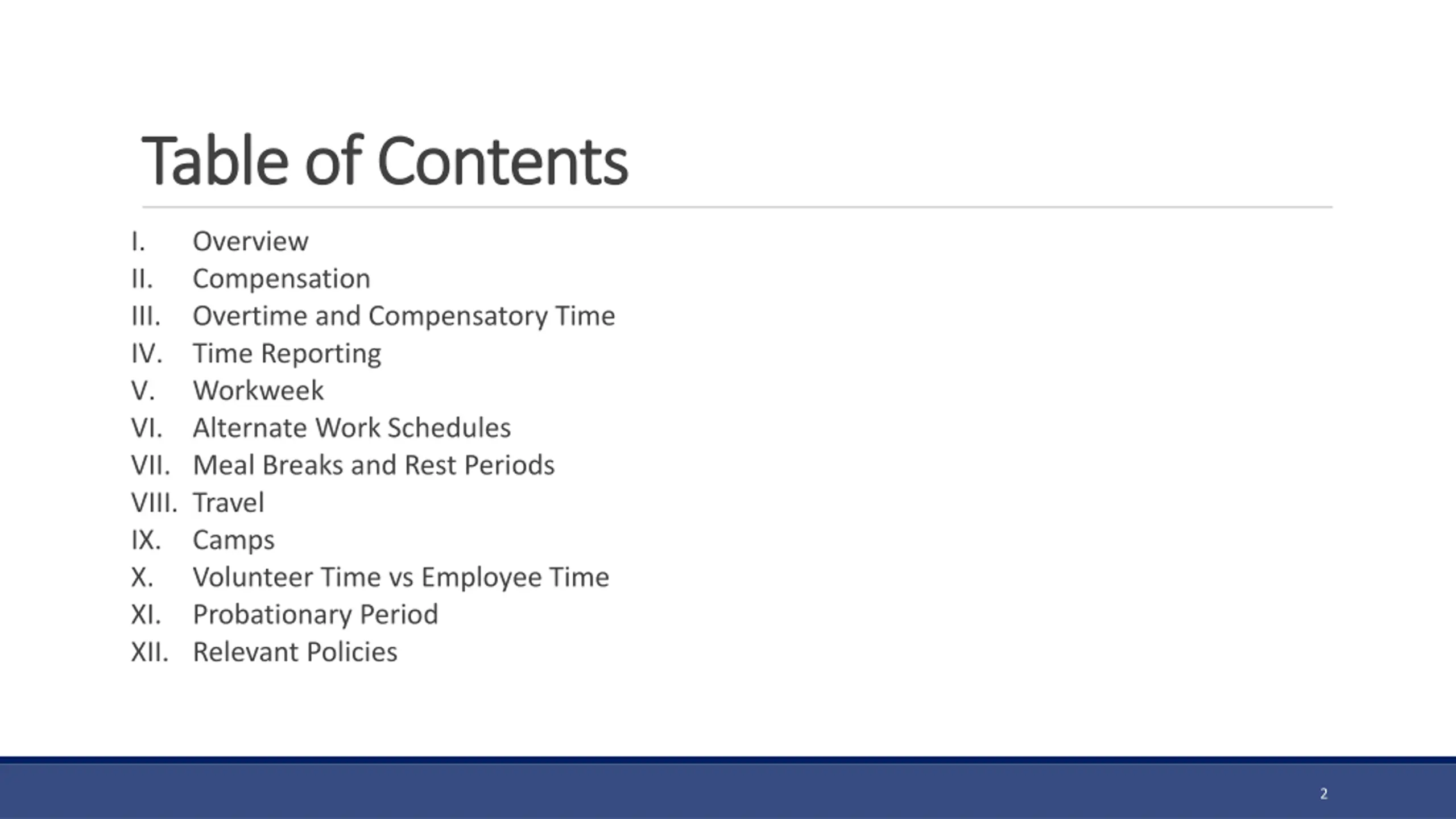 Table of Contents

I. Overview
II. Compensation
III. Overtime and Compensatory Time
IV. Time Reporting
V. Workweek
VI. Alternate Work Schedules
VII. Meal Breaks and Rest Periods
VIII. Travel
IX. Camps
X. Volunteer Time vs Employee Time
XI. Probationary Period
XII. Relevant Policies

2